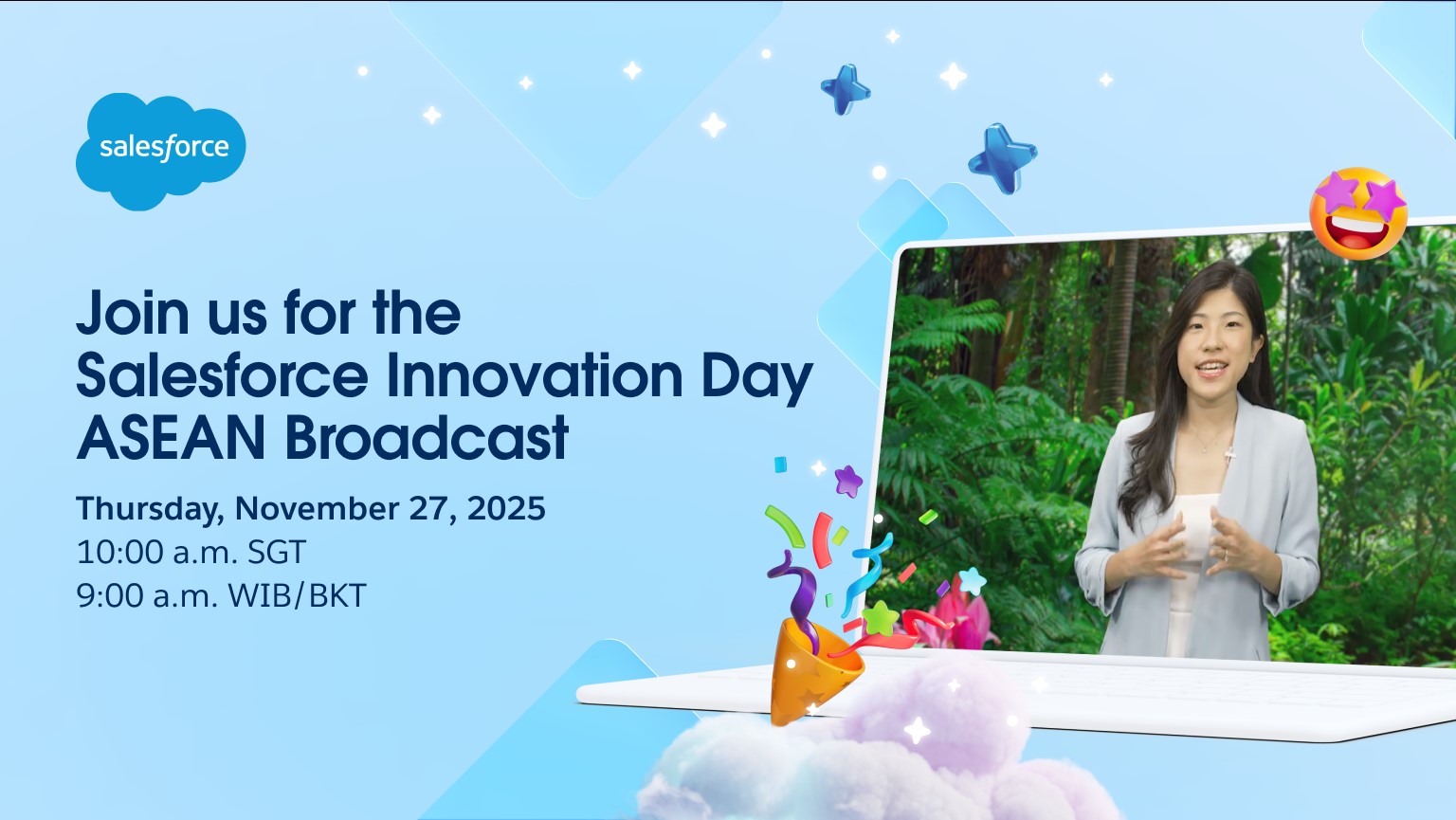 salesforce

Join us for the Salesforce Innovation Day ASEAN Broadcast

Thursday, November 27, 2025
10:00 a.m. SGT
9:00 a.m. WIB/BKT